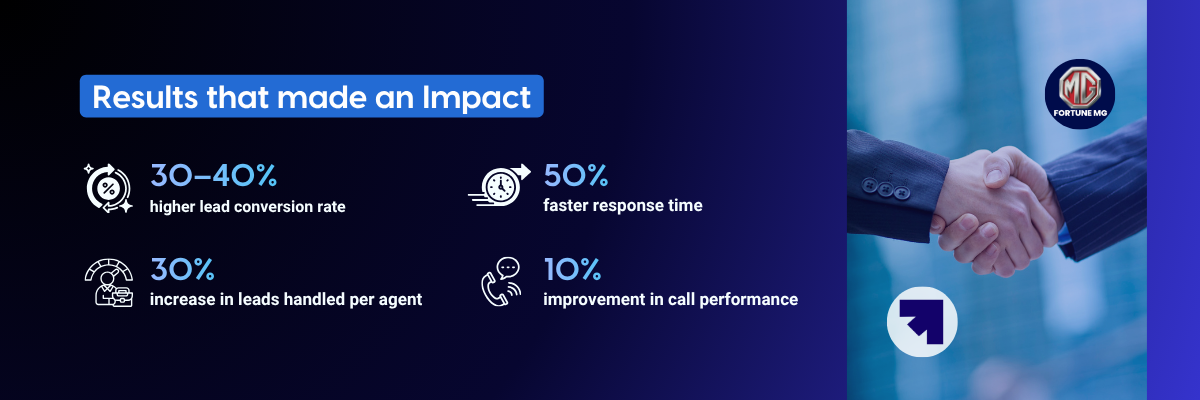 Results that made an Impact

30–40%
higher lead conversion rate

50%
faster response time

30%
increase in leads handled per agent

10%
improvement in call performance

MG
FORTUNE MG